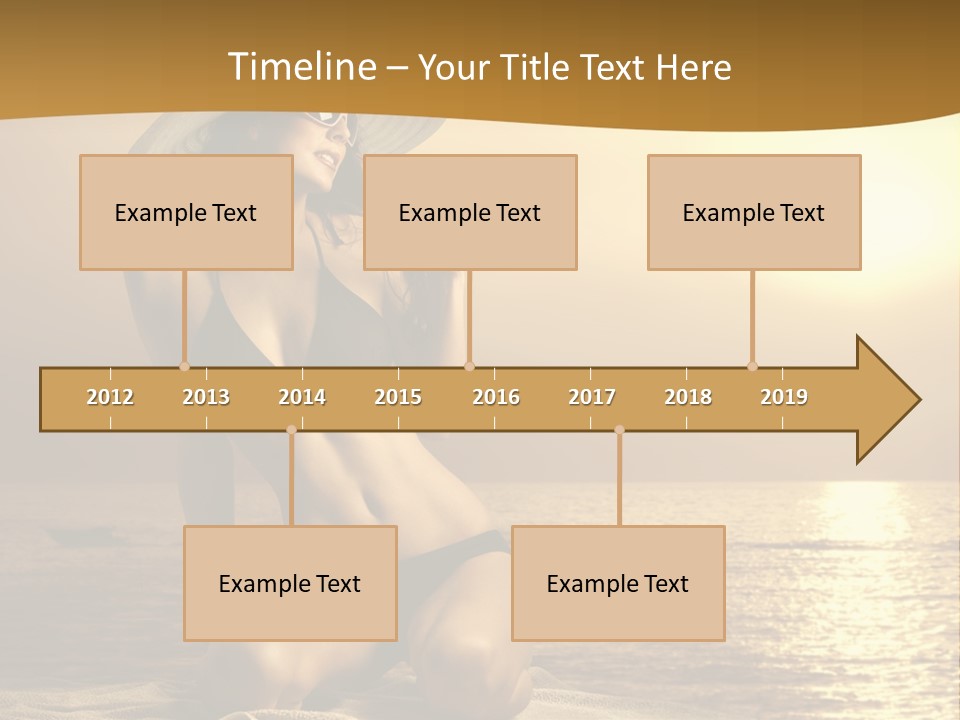 Timeline – Your Title Text Here

Example Text

Example Text

Example Text

2012 2013 2014 2015 2016 2017 2018 2019

Example Text

Example Text